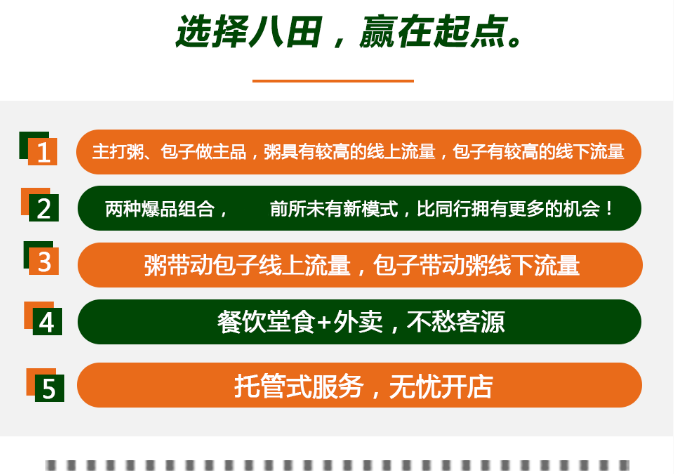 选择八田，赢在起点。

1 主打粥、包子做主品，粥具有较高的线上流量，包子有较高的线下流量

2 两种爆品组合， 前所未有新模式，比同行拥有更多的机会！

3 粥带动包子线上流量，包子带动粥线下流量

4 餐饮堂食+外卖，不愁客源

5 托管式服务，无忧开店